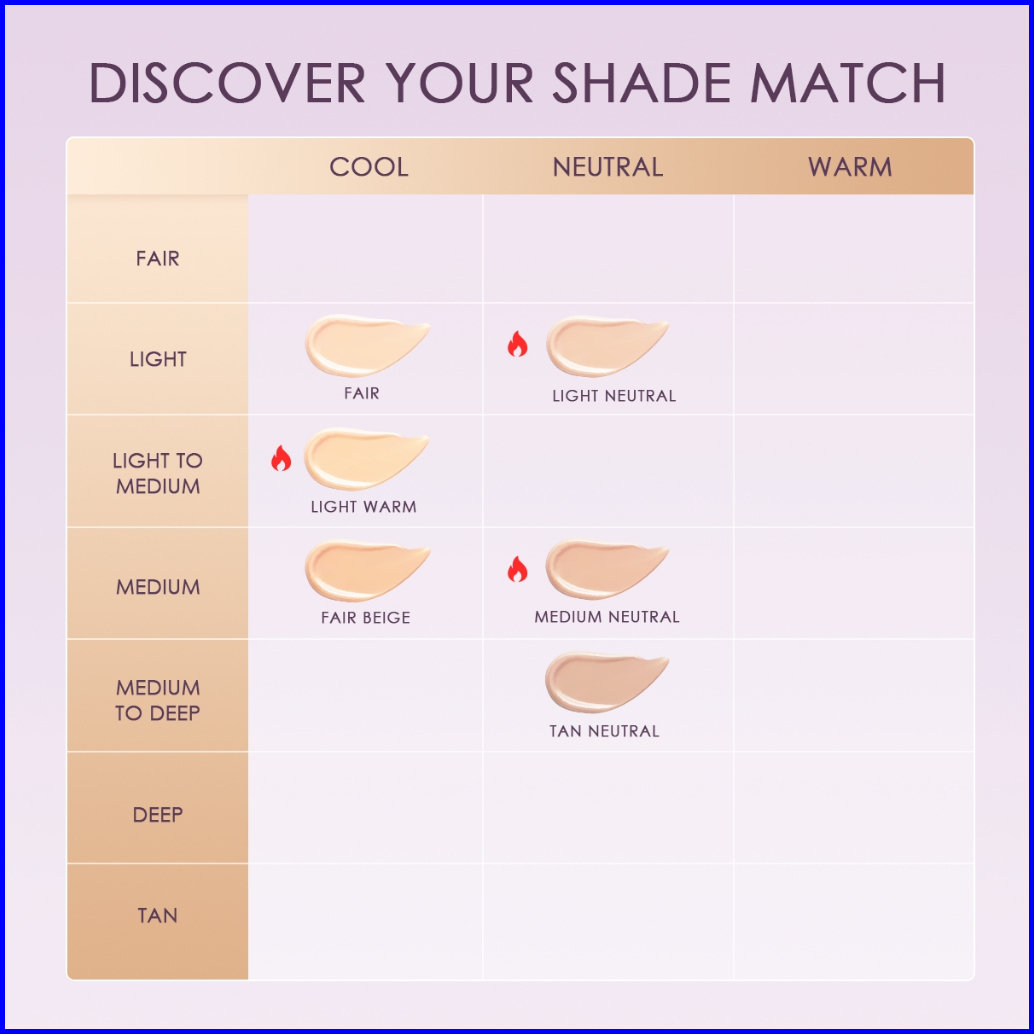 DISCOVER YOUR SHADE MATCH

| | COOL | NEUTRAL | WARM |
|---|---|---|---|
| FAIR | | | |
| LIGHT | FAIR | LIGHT NEUTRAL | |
| LIGHT TO MEDIUM | LIGHT WARM | | |
| MEDIUM | FAIR BEIGE | MEDIUM NEUTRAL | |
| MEDIUM TO DEEP | | TAN NEUTRAL | |
| DEEP | | | |
| TAN | | | |